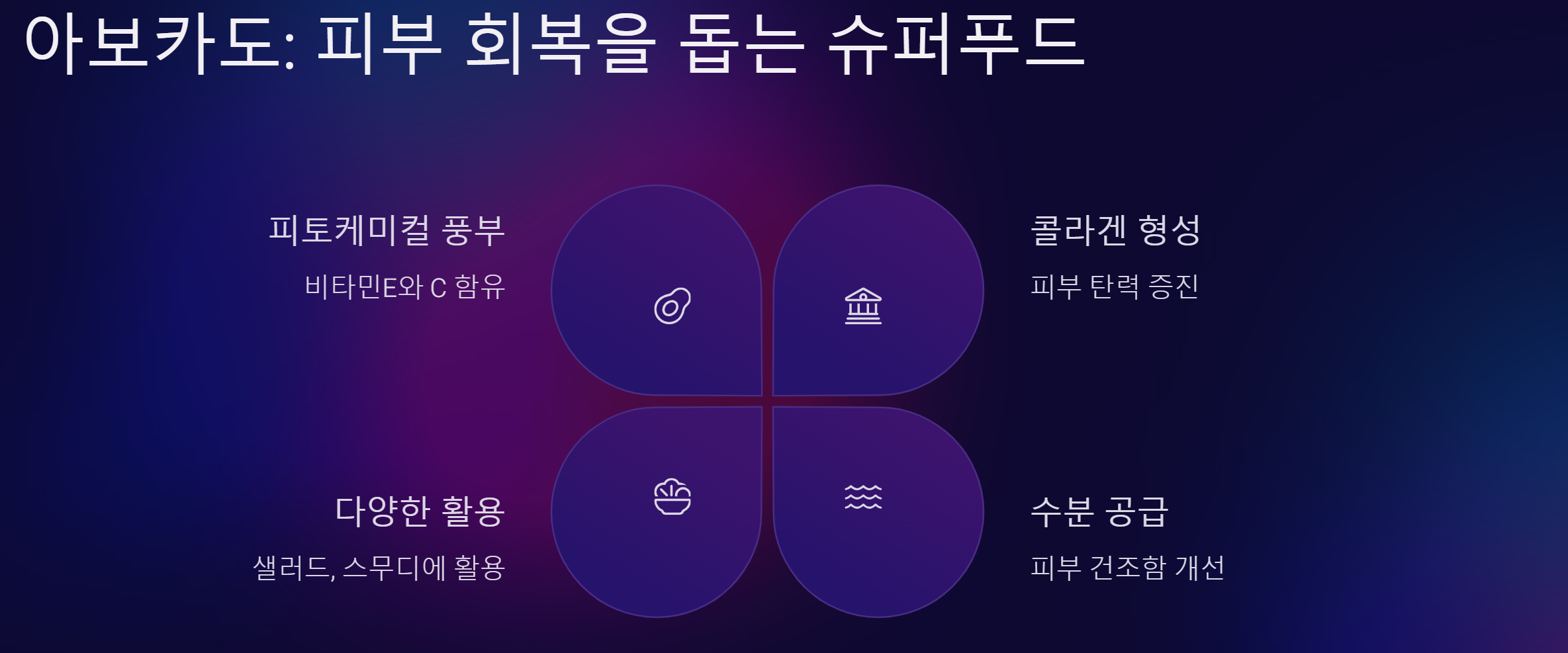 아보카도: 피부 회복을 돕는 슈퍼푸드

피토케미컬 풍부

비타민E와 C 함유

콜라겐 형성

피부 탄력 증진

다양한 활용

샐러드, 스무디에 활용

수분 공급

피부 건조함 개선